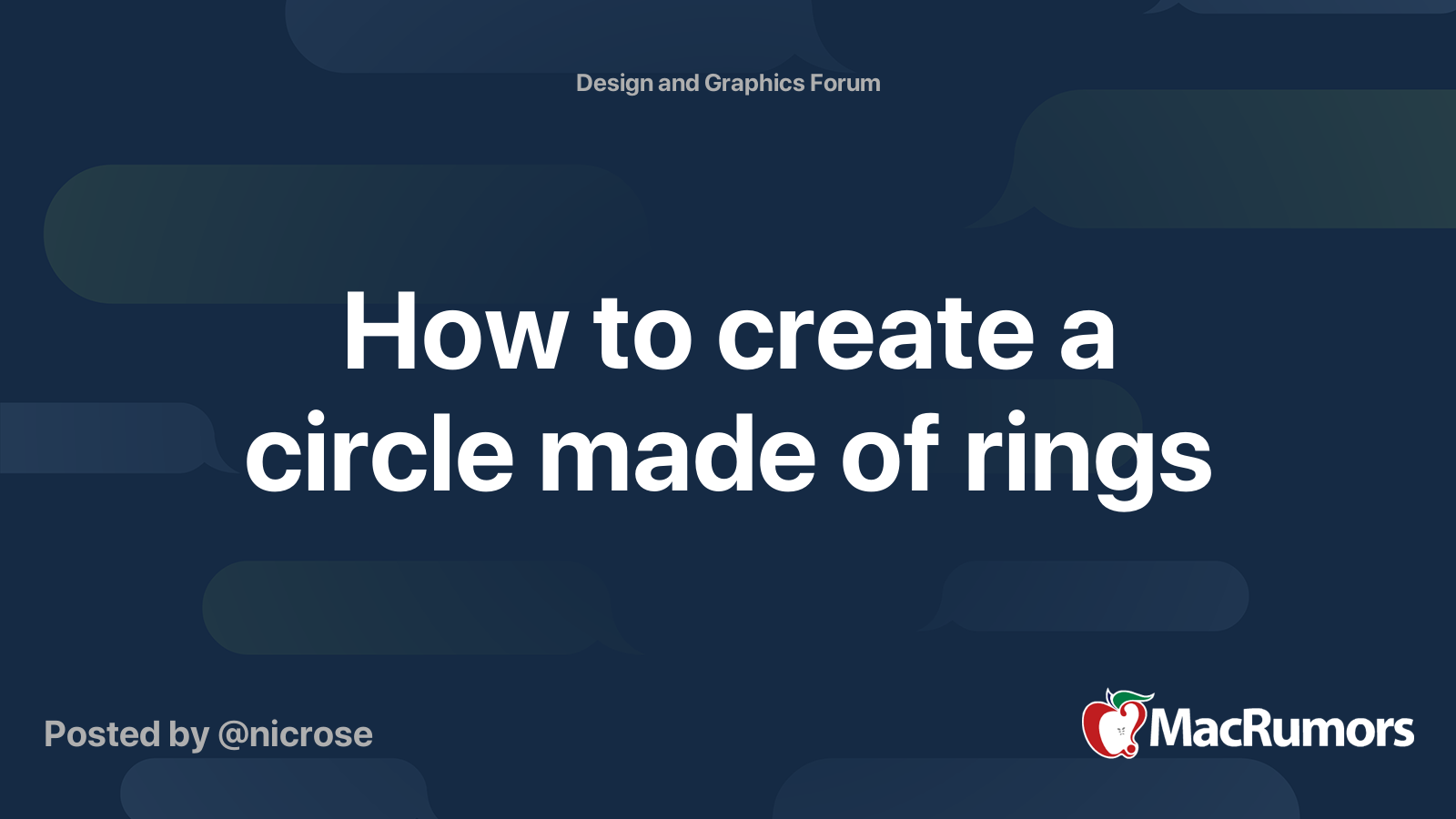 Design and Graphics Forum

How to create a circle made of rings

Posted by @nicrose

MacRumors